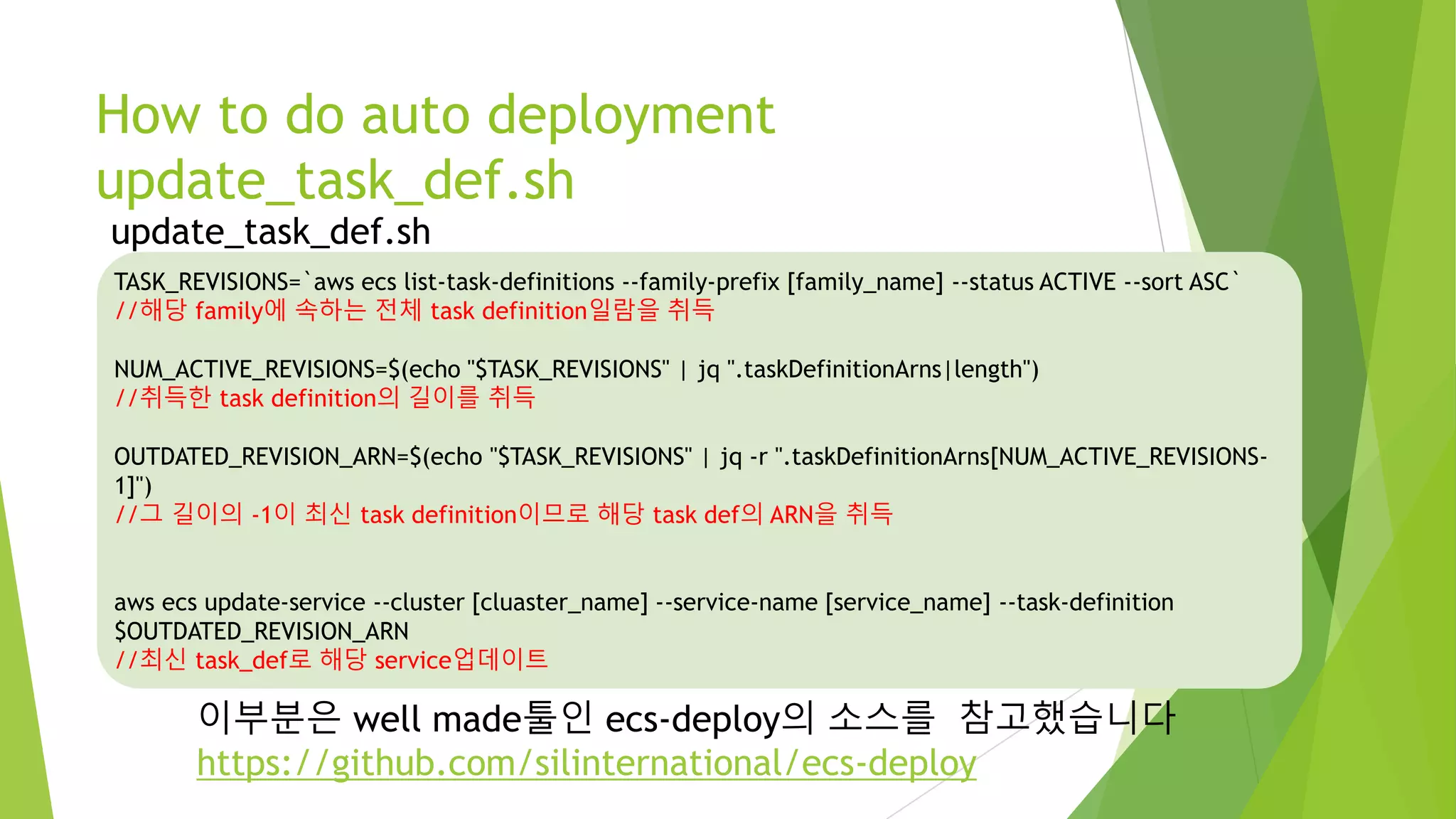 How to do auto deployment
update_task_def.sh

update_task_def.sh

TASK_REVISIONS=`aws ecs list-task-definitions --family-prefix [family_name] --status ACTIVE --sort ASC`
//해당 family에 속하는 전체 task definition일람을 취득

NUM_ACTIVE_REVISIONS=$(echo "$TASK_REVISIONS" | jq ".taskDefinitionArns|length")
//취득한 task definition의 길이를 취득

OUTDATED_REVISION_ARN=$(echo "$TASK_REVISIONS" | jq -r ".taskDefinitionArns[NUM_ACTIVE_REVISIONS-1]")
//그 길이의 -1이 최신 task definition이므로 해당 task def의 ARN을 취득

aws ecs update-service --cluster [cluaster_name] --service-name [service_name] --task-definition $OUTDATED_REVISION_ARN
//최신 task_def로 해당 service업데이트

이부분은 well made툴인 ecs-deploy의 소스를 참고했습니다
https://github.com/silinternational/ecs-deploy